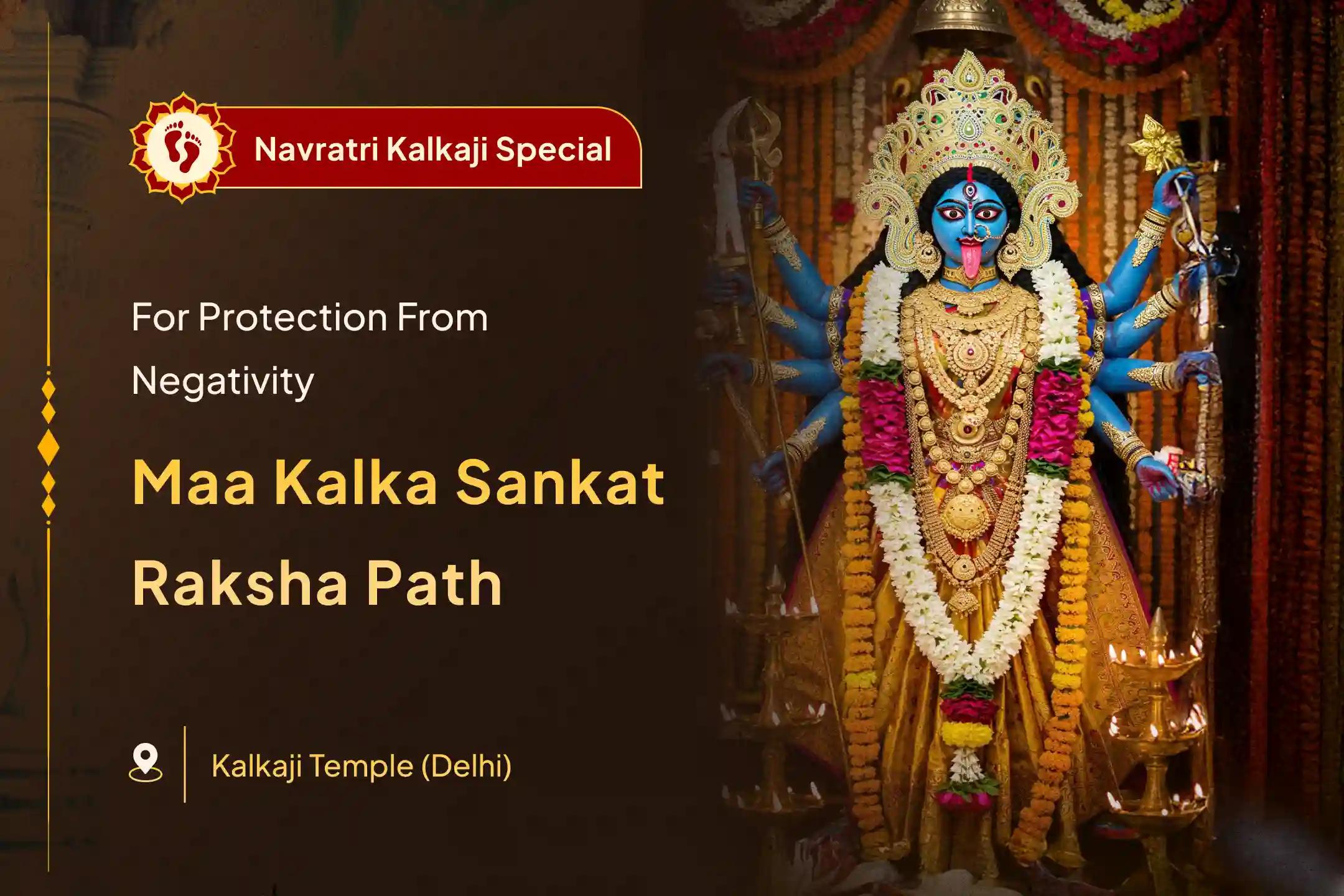 Navratri Kalkaji Special

For Protection From Negativity

Maa Kalka Sankat Raksha Path

Kalkaji Temple (Delhi)